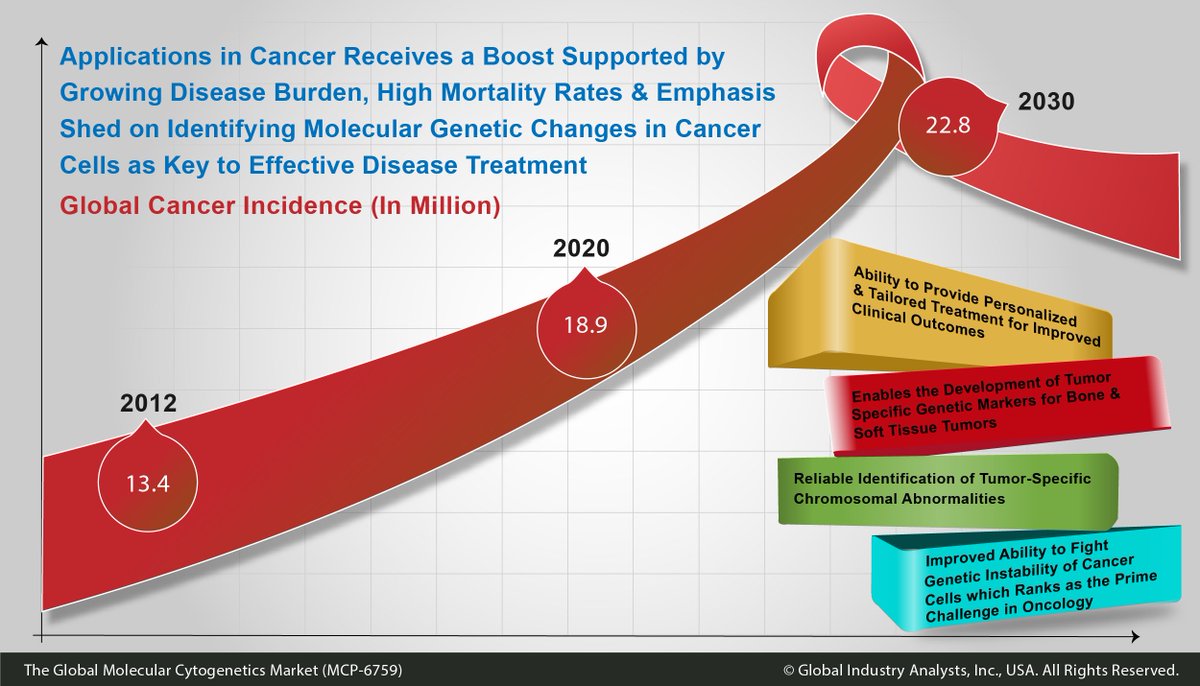 Applications in Cancer Receives a Boost Supported by Growing Disease Burden, High Mortality Rates & Emphasis Shed on Identifying Molecular Genetic Changes in Cancer Cells as Key to Effective Disease Treatment

Global Cancer Incidence (In Million)

2012
13.4

2020
18.9

2030
22.8

Ability to Provide Personalized & Tailored Treatment for Improved Clinical Outcomes

Enables the Development of Tumor Specific Genetic Markers for Bone & Soft Tissue Tumors

Reliable Identification of Tumor-Specific Chromosomal Abnormalities

Improved Ability to Fight Genetic Instability of Cancer Cells which Ranks as the Prime Challenge in Oncology

The Global Molecular Cytogenetics Market (MCP-6759)

© Global Industry Analysts, Inc., USA. All Rights Reserved.